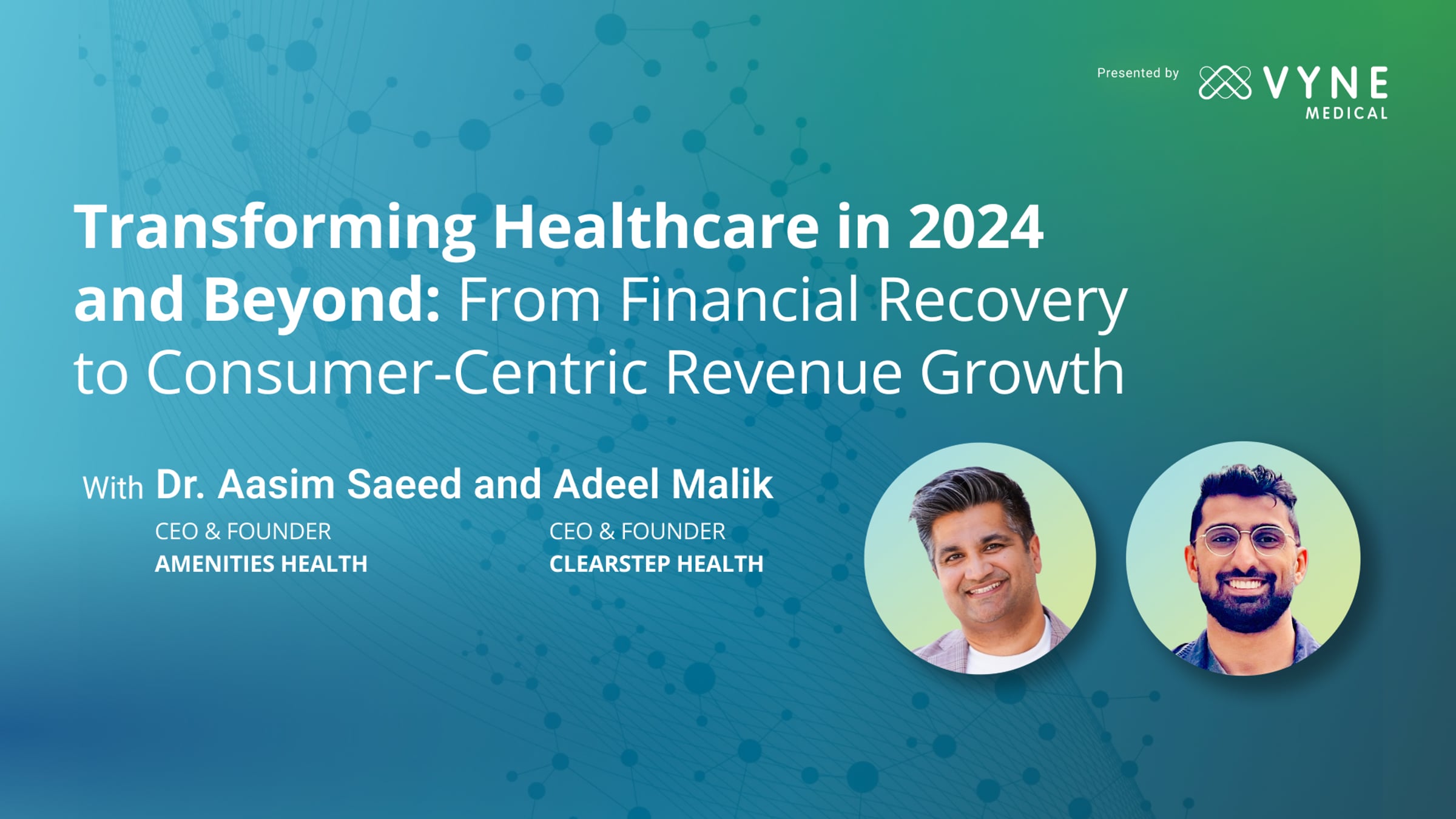 Presented by VYNE MEDICAL

Transforming Healthcare in 2024 and Beyond: From Financial Recovery to Consumer-Centric Revenue Growth

With Dr. Aasim Saeed and Adeel Malik

CEO & FOUNDER
AMENITIES HEALTH

CEO & FOUNDER
CLEARSTEP HEALTH